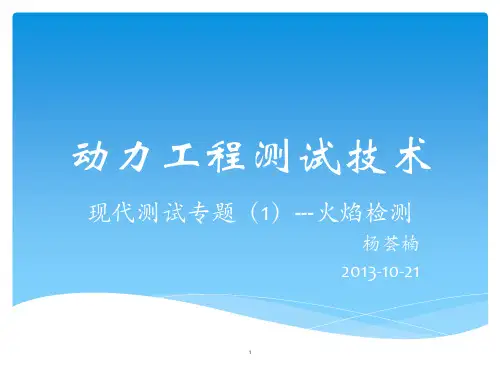 动力工程测试技术

现代测试专题（1）---火焰检测

杨荟楠

2013-10-21

1